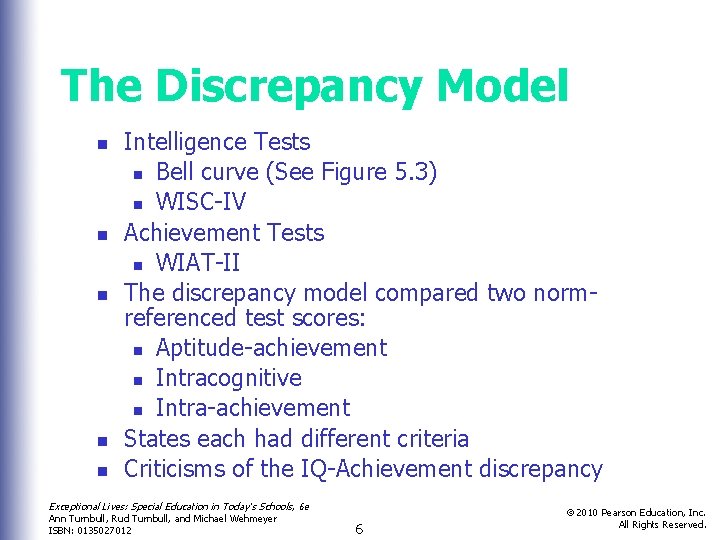 The Discrepancy Model

- Intelligence Tests
  - Bell curve (See Figure 5.3)
  - WISC-IV
- Achievement Tests
  - WIAT-II
- The discrepancy model compared two norm-referenced test scores:
  - Aptitude-achievement
  - Intracognitive
  - Intra-achievement
- States each had different criteria
- Criticisms of the IQ-Achievement discrepancy

Exceptional Lives: Special Education in Today's Schools, 6e
Ann Turnbull, Rud Turnbull, and Michael Wehmeyer
ISBN: 0135027012

6

© 2010 Pearson Education, Inc.
All Rights Reserved.